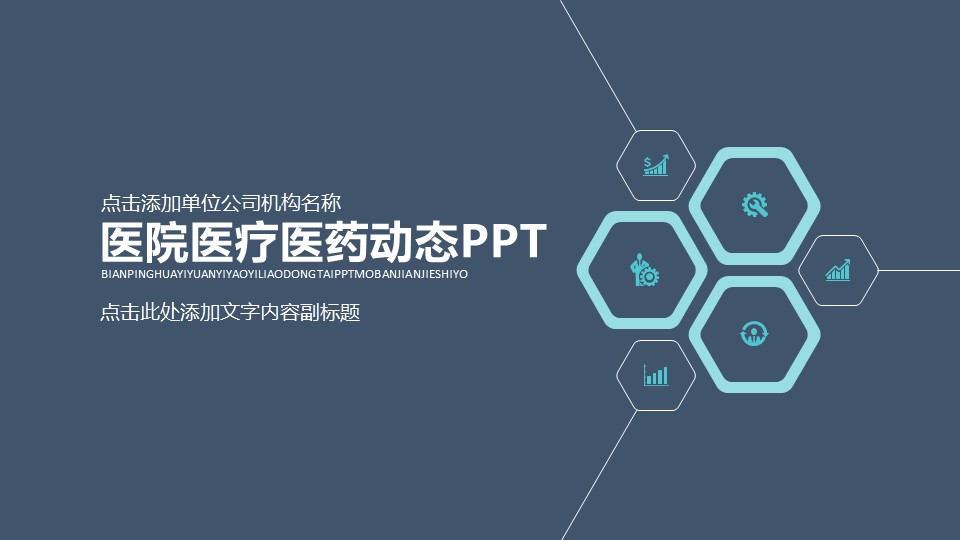 点击添加单位公司机构名称

医院医疗医药动态PPT

BIANPINGHUAYIYUANYIYAOYILIAODONGTAIPPTMOBANJIANJIESHIYO

点击此处添加文字内容副标题